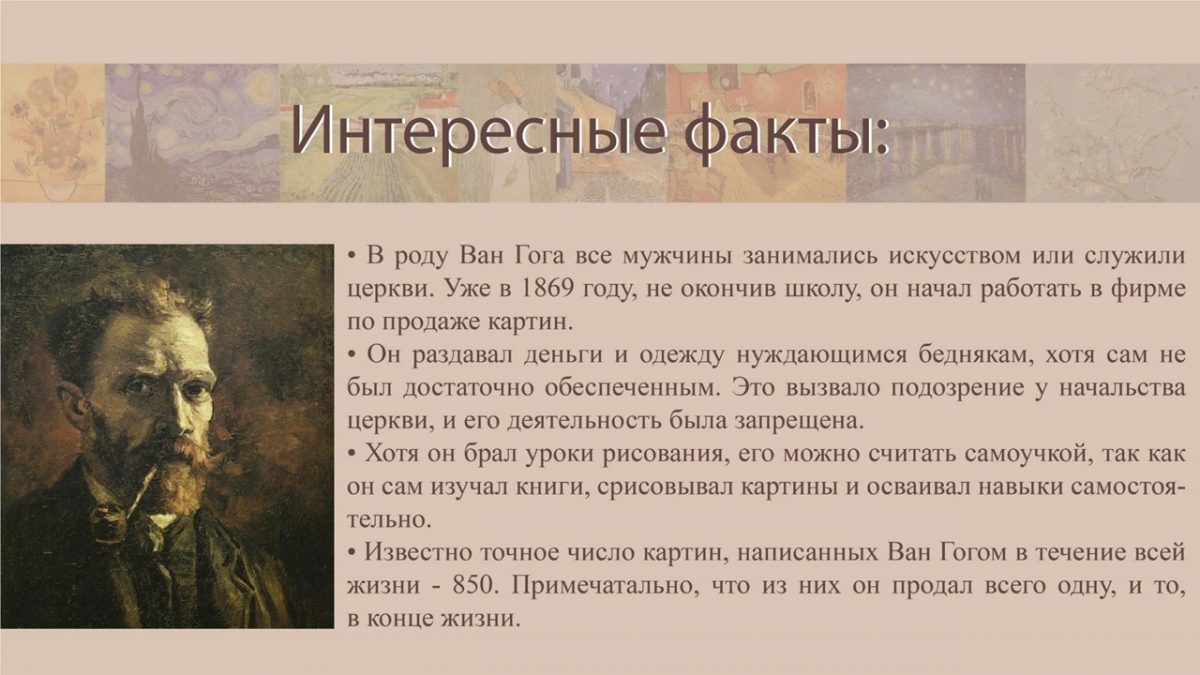 Интересные факты:

• В роду Ван Гога все мужчины занимались искусством или служили церкви. Уже в 1869 году, не окончив школу, он начал работать в фирме по продаже картин.
• Он раздавал деньги и одежду нуждающимся беднякам, хотя сам не был достаточно обеспеченным. Это вызвало подозрение у начальства церкви, и его деятельность была запрещена.
• Хотя он брал уроки рисования, его можно считать самоучкой, так как он сам изучал книги, срисовывал картины и осваивал навыки самостоятельно.
• Известно точное число картин, написанных Ван Гогом в течение всей жизни - 850. Примечательно, что из них он продал всего одну, и то, в конце жизни.